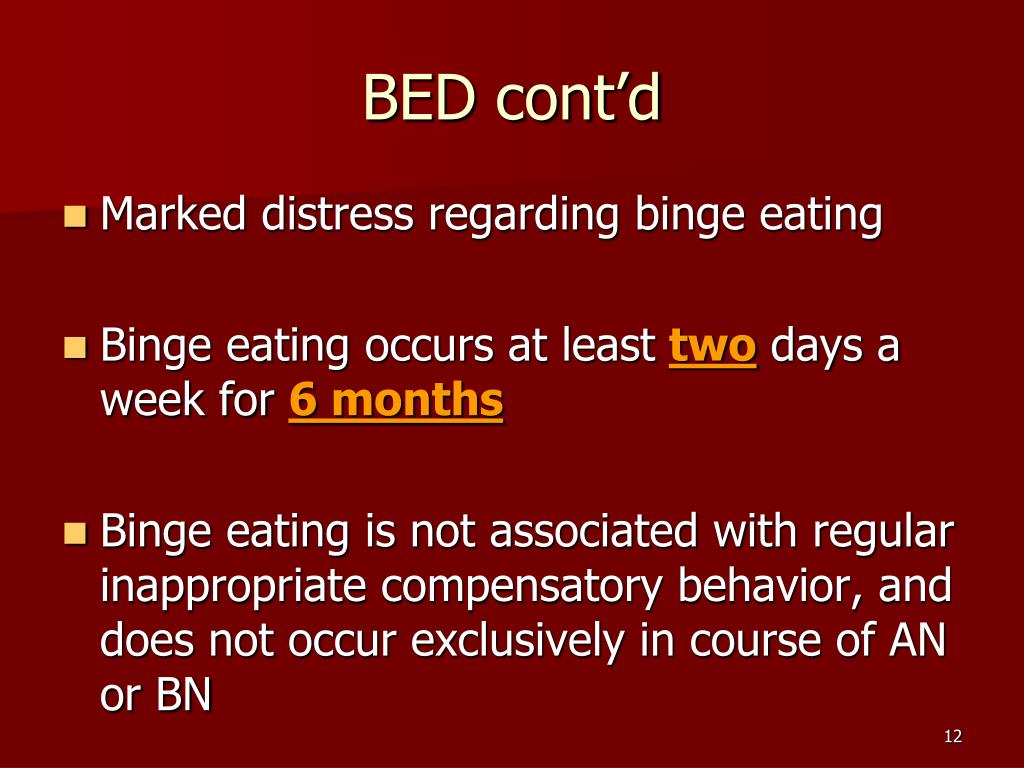 BED cont'd

Marked distress regarding binge eating

Binge eating occurs at least two days a week for 6 months

Binge eating is not associated with regular inappropriate compensatory behavior, and does not occur exclusively in course of AN or BN

12